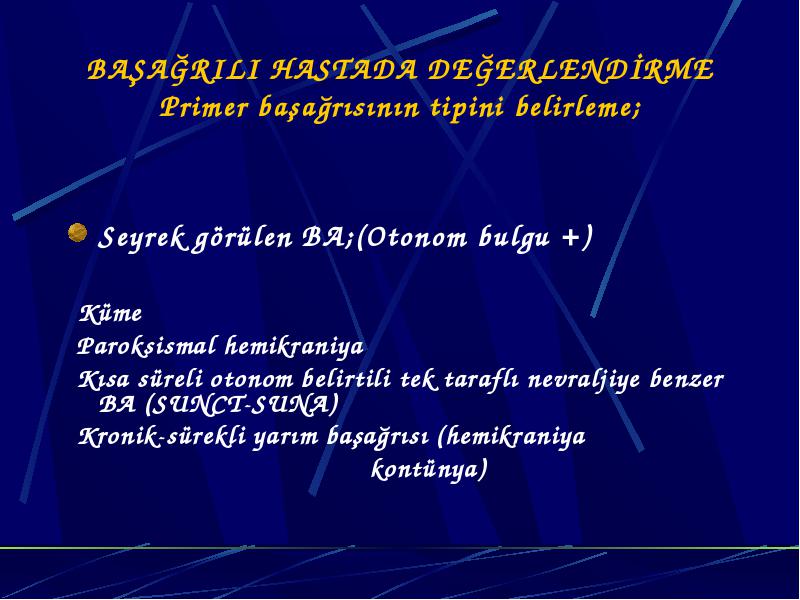 BAŞAĞRILI HASTADA DEĞERLENDİRME
Primer başağrısının tipini belirleme;

Seyrek görülen BA;(Otonom bulgu +)

Küme
Paroksismal hemikraniya
Kısa süreli otonom belirtili tek taraflı nevraljiye benzer BA (SUNCT-SUNA)
Kronik-sürekli yarım başağrısı (hemikraniya kontünya)